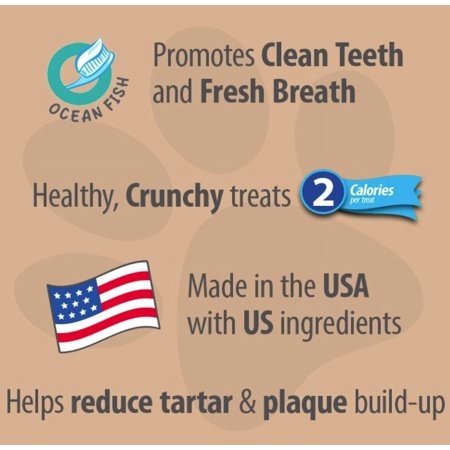 OCEAN FISH

Promotes Clean Teeth and Fresh Breath

Healthy, Crunchy treats

2 Calories per treat

Made in the USA with US ingredients

Helps reduce tartar & plaque build-up